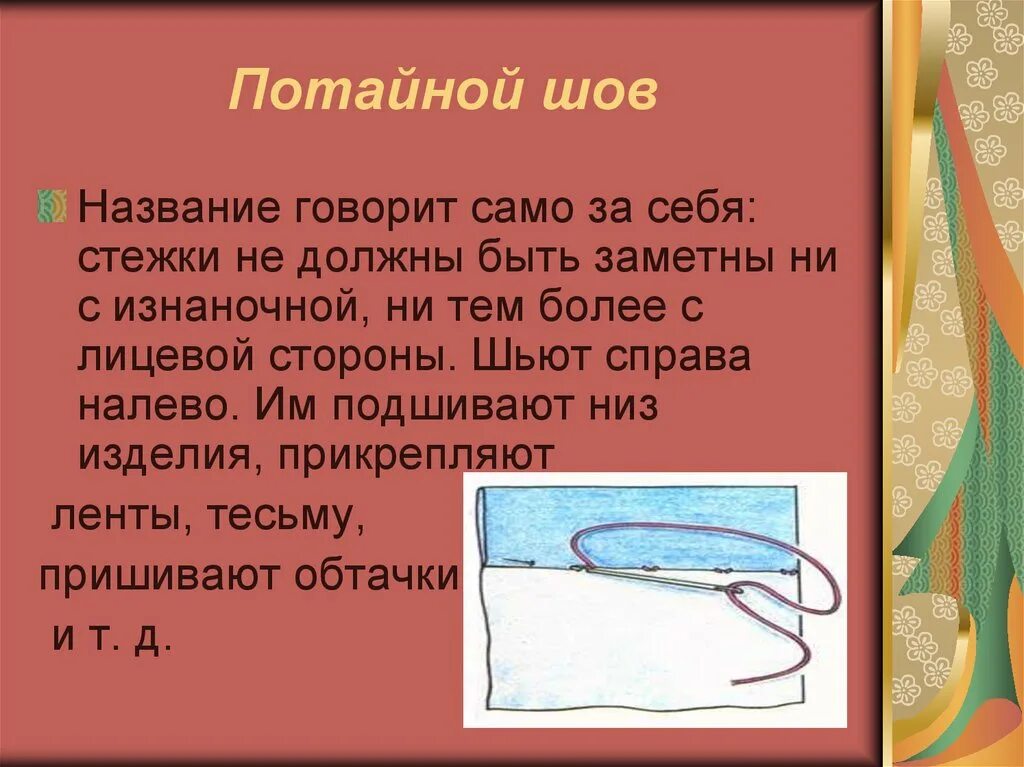 Потайной шов

Название говорит само за себя: стежки не должны быть заметны ни с изнаночной, ни тем более с лицевой стороны. Шьют справа налево. Им подшивают низ изделия, прикрепляют

ленты, тесьму,

пришивают обтачки

и т. д.